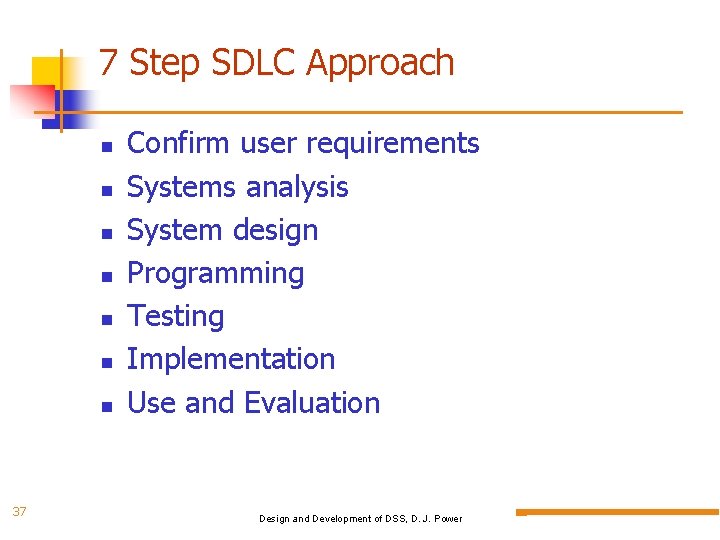 7 Step SDLC Approach

- Confirm user requirements
- Systems analysis
- System design
- Programming
- Testing
- Implementation
- Use and Evaluation

37

Design and Development of DSS, D. J. Power